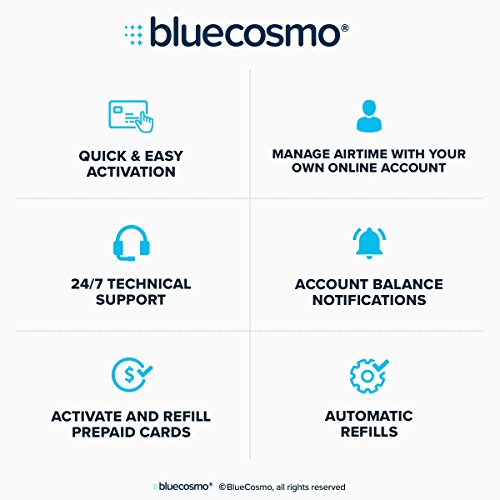 bluecosmo®

QUICK & EASY ACTIVATION

MANAGE AIRTIME WITH YOUR OWN ONLINE ACCOUNT

24/7 TECHNICAL SUPPORT

ACCOUNT BALANCE NOTIFICATIONS

$

ACTIVATE AND REFILL PREPAID CARDS

AUTOMATIC REFILLS

bluecosmo® ©BlueCosmo, all rights reserved